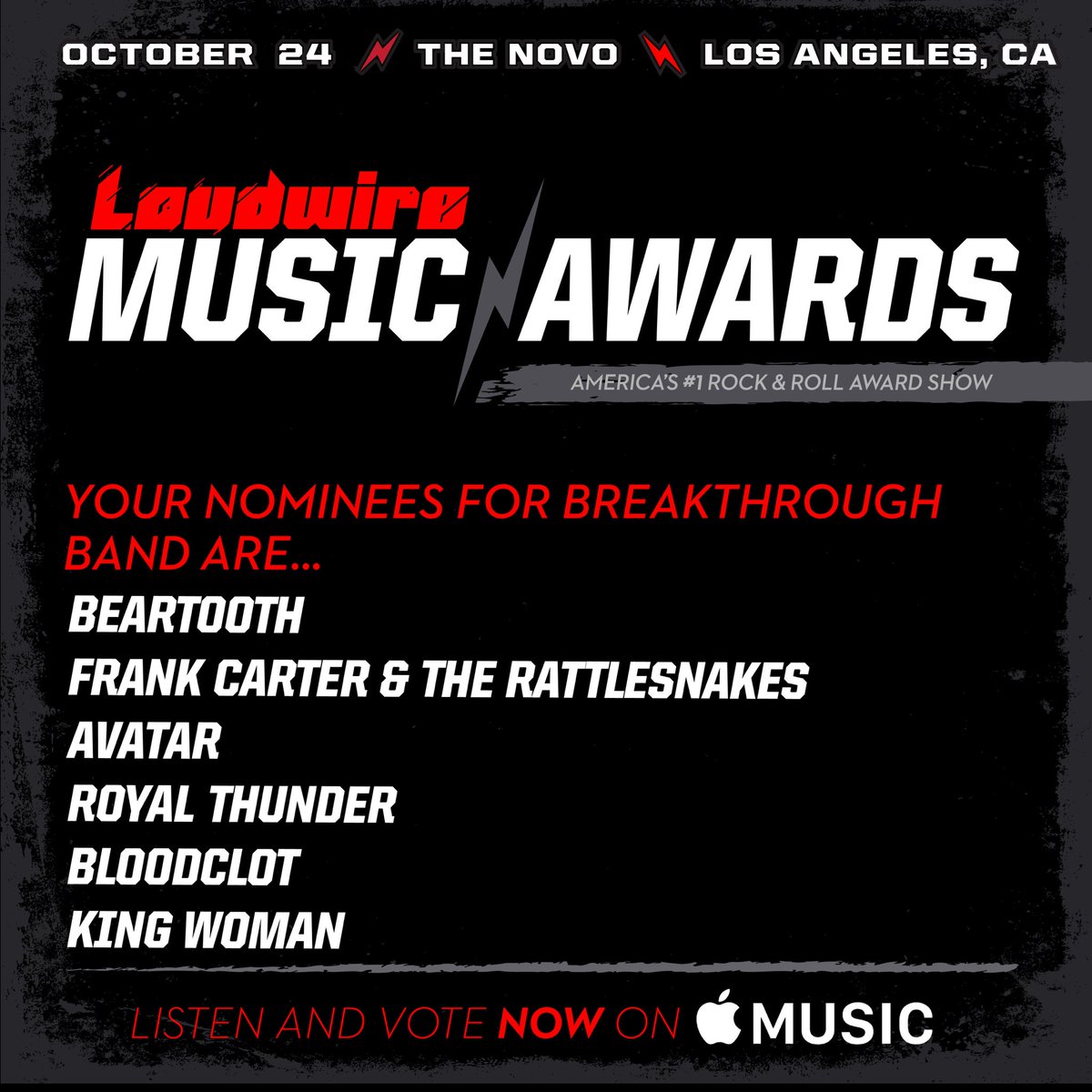 OCTOBER 24 THE NOVO LOS ANGELES, CA

Loudwire
MUSIC AWARDS
AMERICA'S #1 ROCK & ROLL AWARD SHOW

YOUR NOMINEES FOR BREAKTHROUGH BAND ARE...
BEARTOOTH
FRANK CARTER & THE RATTLESNAKES
AVATAR
ROYAL THUNDER
BLOODCLOT
KING WOMAN

LISTEN AND VOTE NOW ON MUSIC